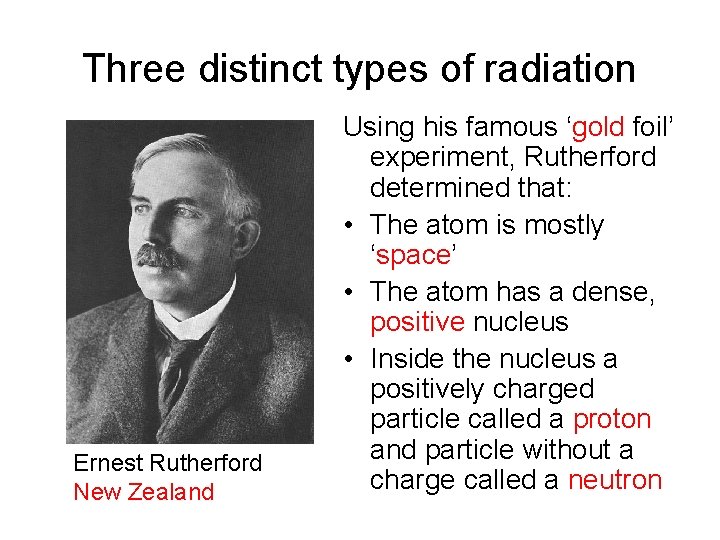 Three distinct types of radiation

Ernest Rutherford
New Zealand

Using his famous ‘gold foil’ experiment, Rutherford determined that:

• The atom is mostly ‘space’
• The atom has a dense, positive nucleus
• Inside the nucleus a positively charged particle called a proton and particle without a charge called a neutron